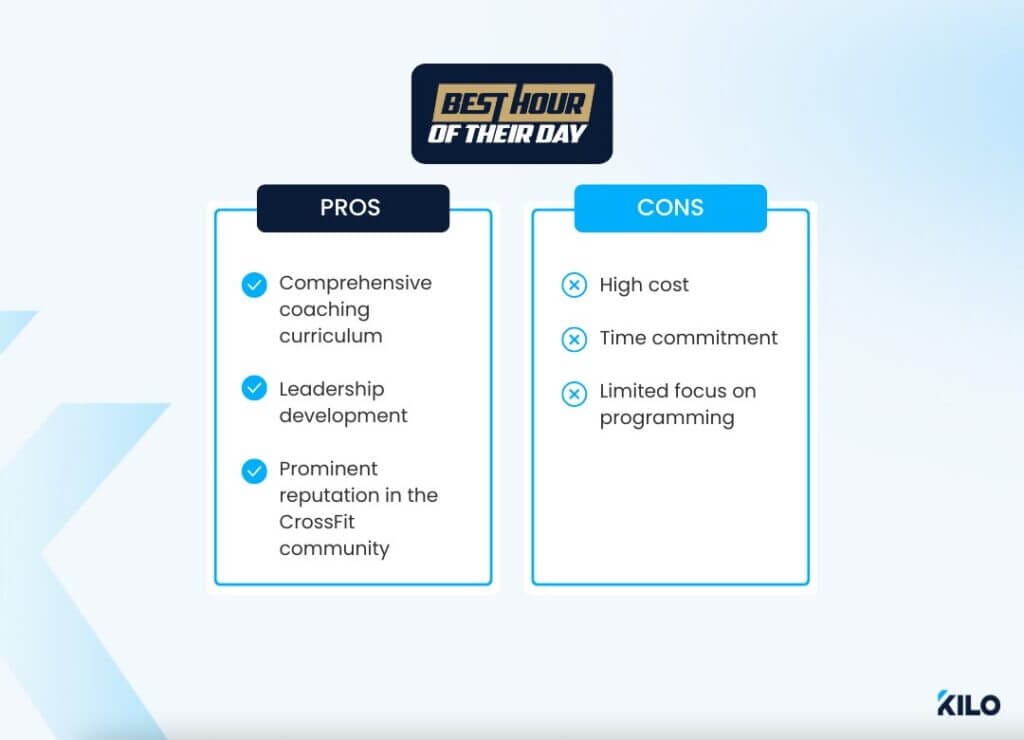 BEST HOUR OF THEIR DAY

PROS

Comprehensive coaching curriculum

Leadership development

Prominent reputation in the CrossFit community

CONS

High cost

Time commitment

Limited focus on programming

KILO